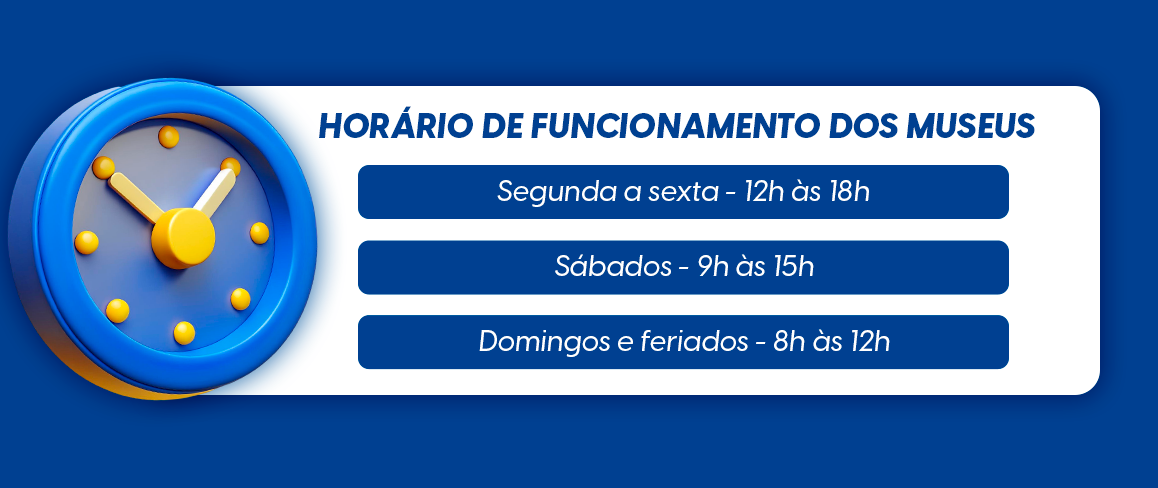 HORÁRIO DE FUNCIONAMENTO DOS MUSEUS

Segunda a sexta - 12h às 18h

Sábados - 9h às 15h

Domingos e feriados - 8h às 12h